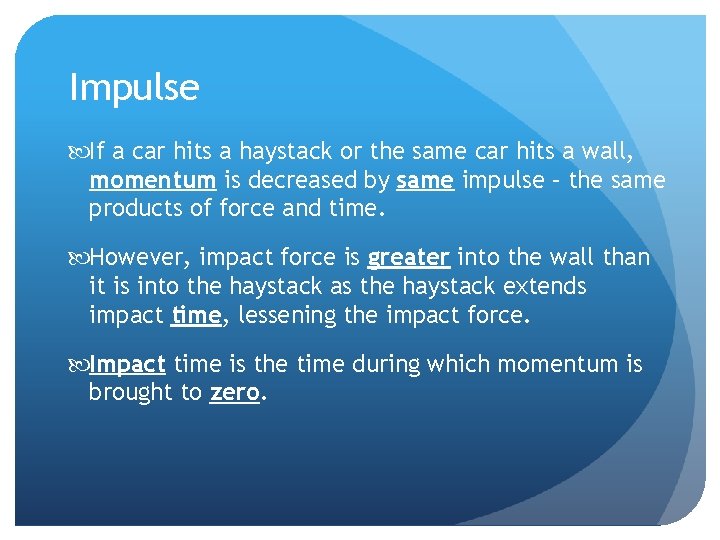 Impulse

If a car hits a haystack or the same car hits a wall, momentum is decreased by same impulse – the same products of force and time.

However, impact force is greater into the wall than it is into the haystack as the haystack extends impact time, lessening the impact force.

Impact time is the time during which momentum is brought to zero.